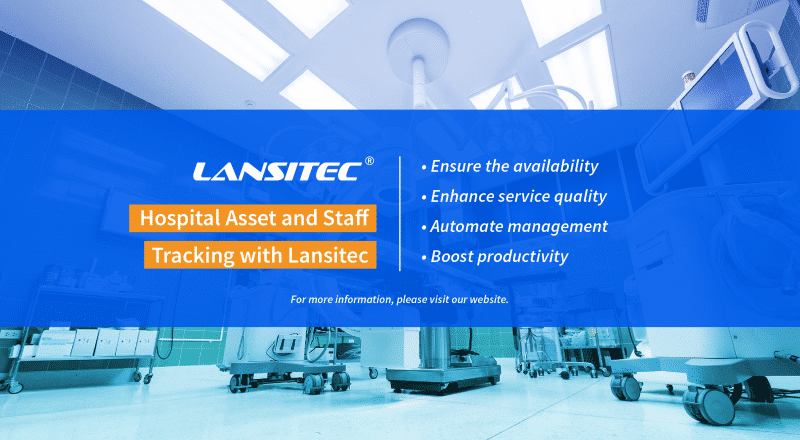 LANSITEC®

Hospital Asset and Staff Tracking with Lansitec

• Ensure the availability
• Enhance service quality
• Automate management
• Boost productivity

For more information, please visit our website.